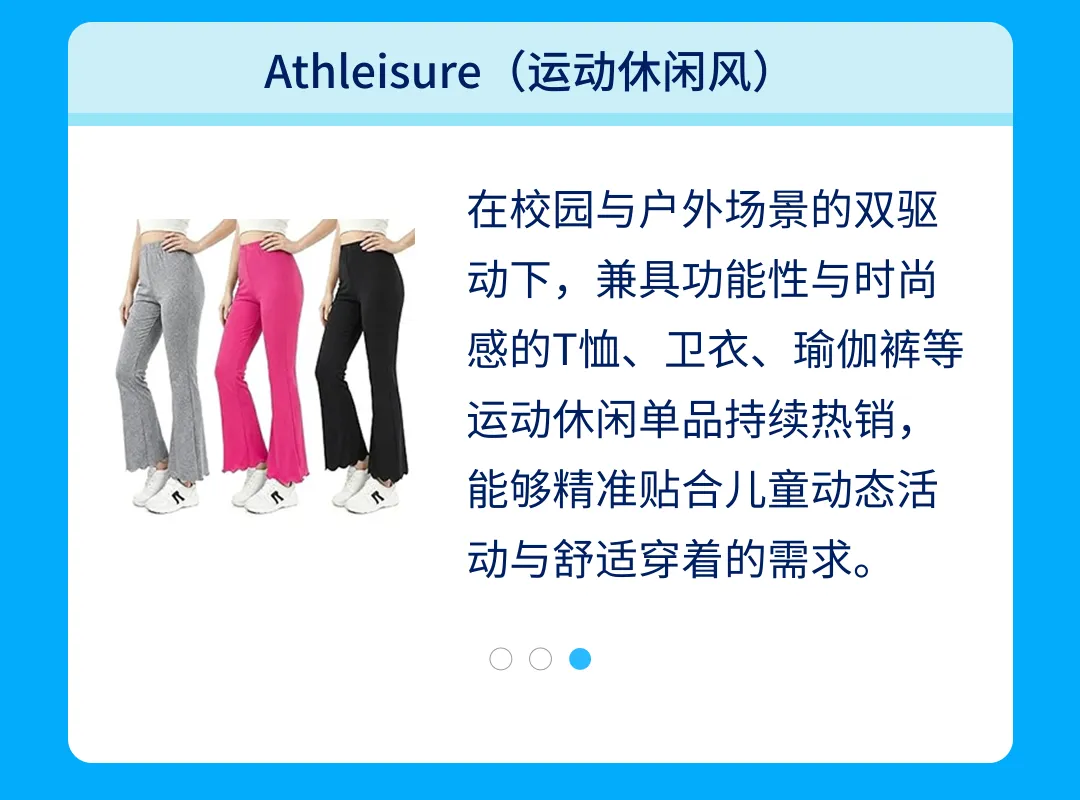 Athleisure（运动休闲风）

在校园与户外场景的双驱动下，兼具功能性与时尚感的T恤、卫衣、瑜伽裤等运动休闲单品持续热销，能够精准贴合儿童动态活动与舒适穿着的需求。